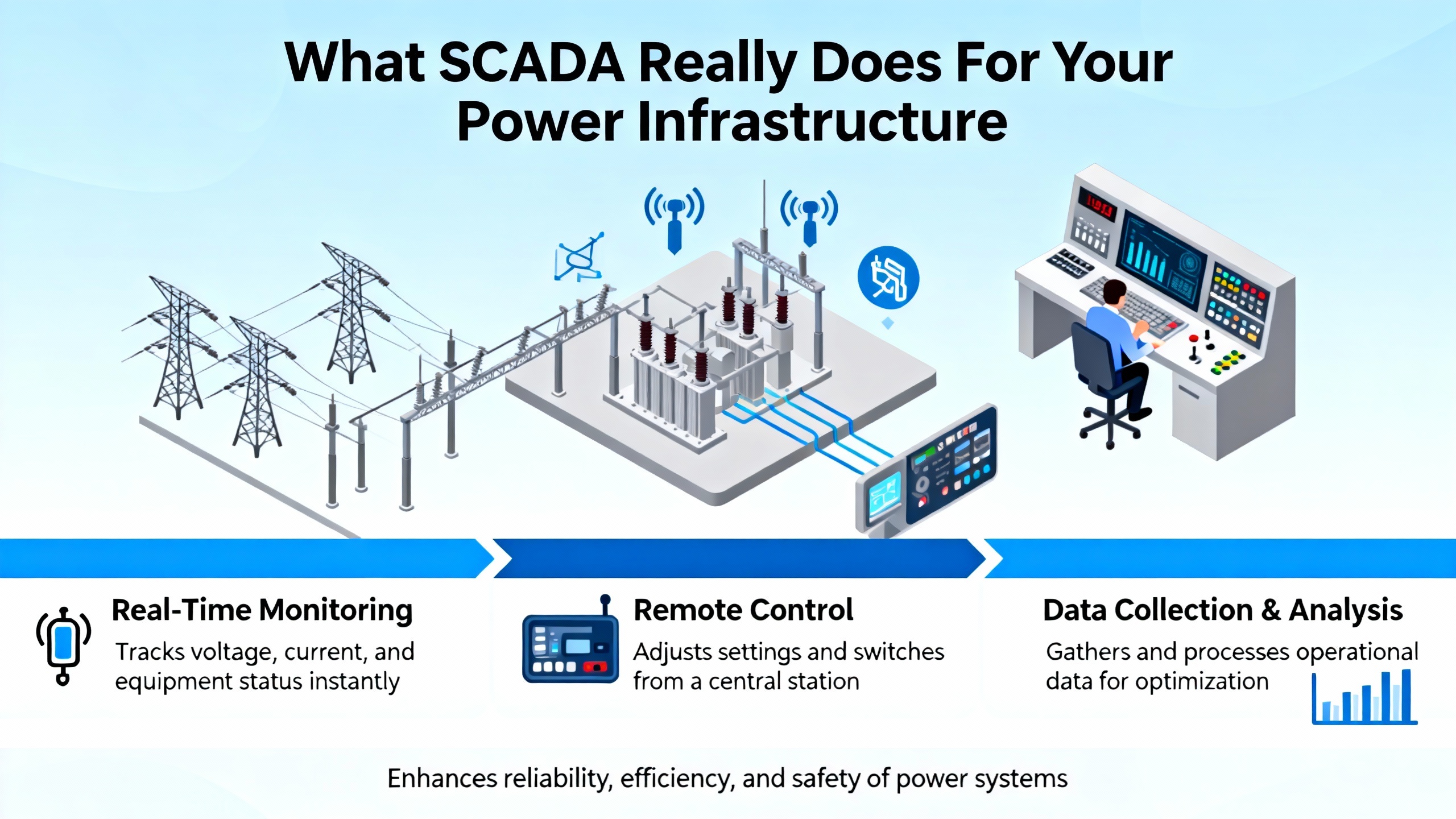 What SCADA Really Does For Your Power Infrastructure

Real-Time Monitoring
Tracks voltage, current, and equipment status instantly

Remote Control
Adjusts settings and switches from a central station

Data Collection & Analysis
Gathers and processes operational data for optimization

Enhances reliability, efficiency, and safety of power systems